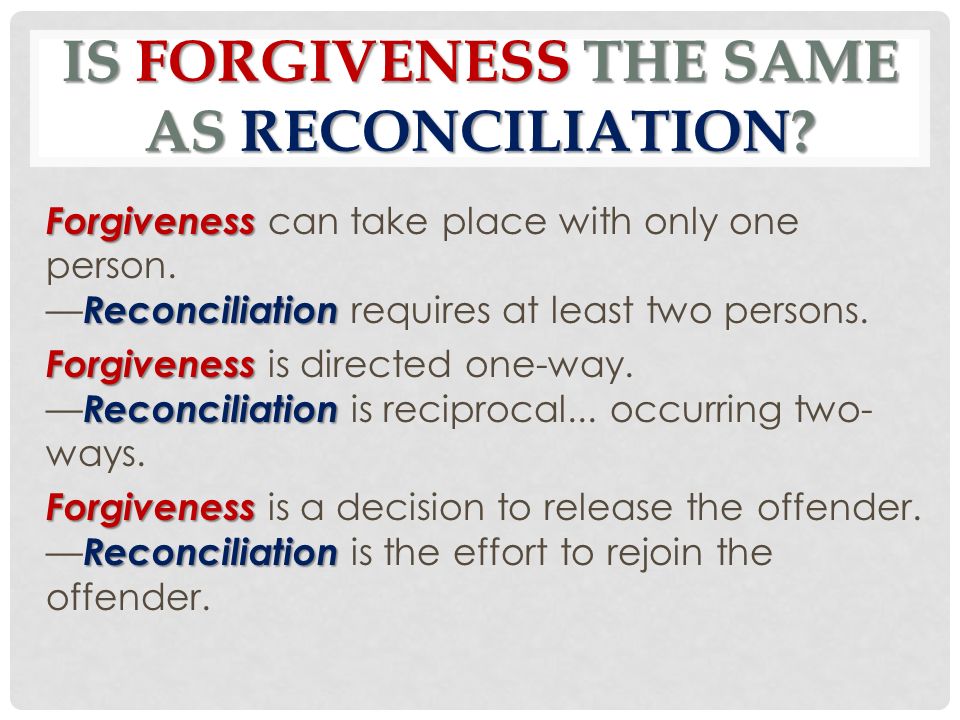 IS FORGIVENESS THE SAME AS RECONCILIATION?

Forgiveness can take place with only one person.
—Reconciliation requires at least two persons.

Forgiveness is directed one-way.
—Reconciliation is reciprocal... occurring two-ways.

Forgiveness is a decision to release the offender.
—Reconciliation is the effort to rejoin the offender.